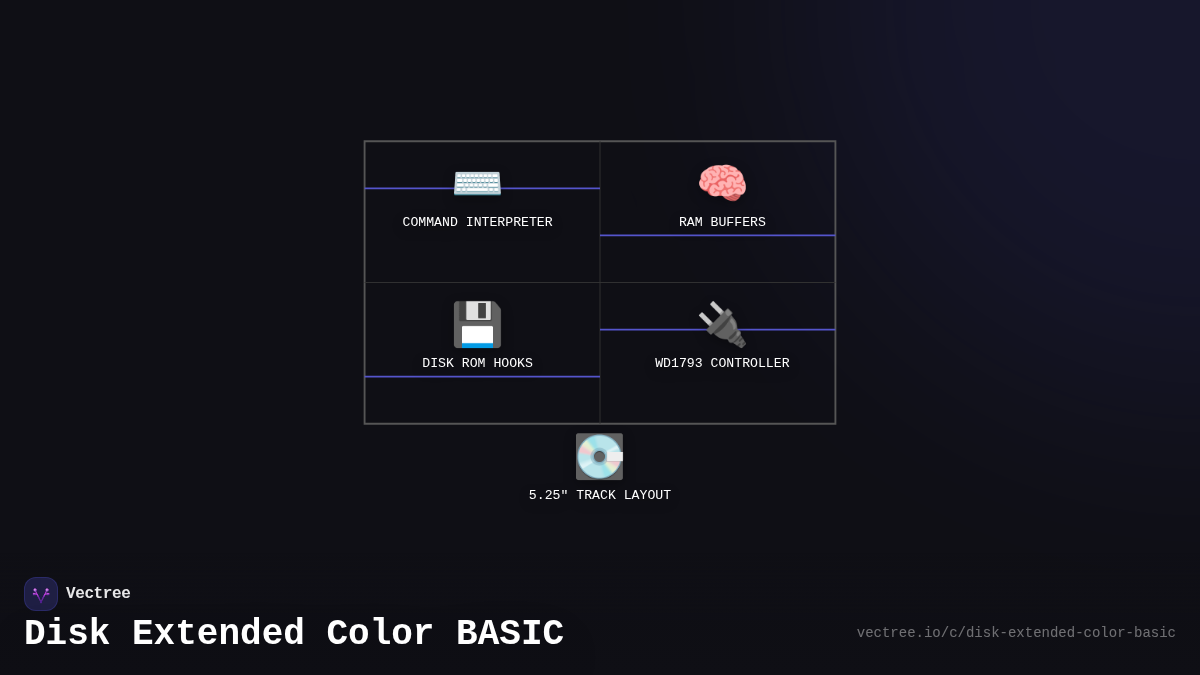 COMMAND INTERPRETER

RAM BUFFERS

DISK ROM HOOKS

WD1793 CONTROLLER

5.25" TRACK LAYOUT

Vectree

Disk Extended Color BASIC

vectree.io/c/disk-extended-color-basic